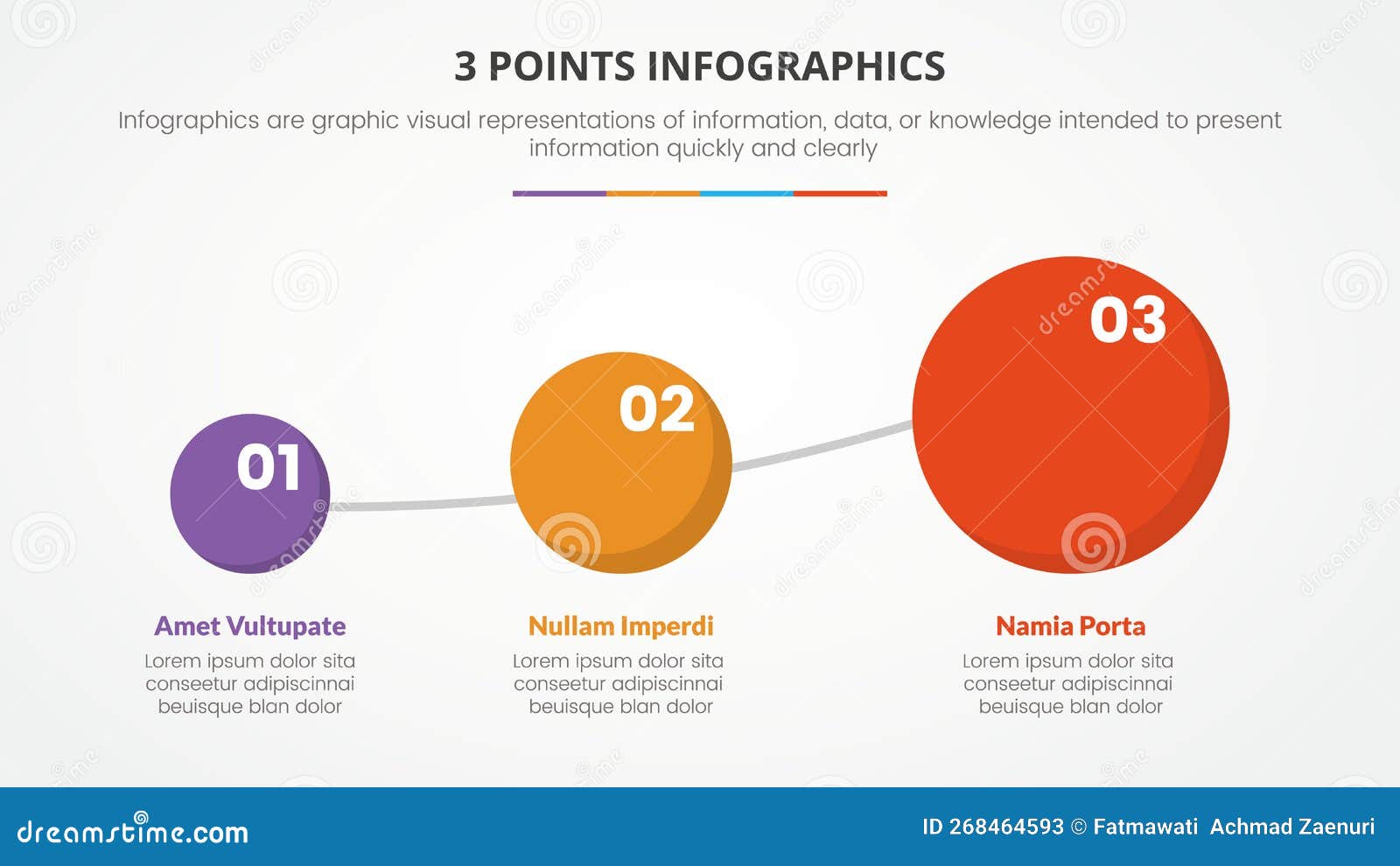 3 POINTS INFOGRAPHICS

Infographics are graphic visual representations of information, data, or knowledge intended to present information quickly and clearly

01

02

03

Amet Vultupate
Lorem ipsum dolor sita conseetur adipiscinnai beuisque blan dolor

Nullam Imperdi
Lorem ipsum dolor sita conseetur adipiscinnai beuisque blan dolor

Namia Porta
Lorem ipsum dolor sita conseetur adipiscinnai beuisque blan dolor

dreamstime.com

ID 268464593 © Fatmawati Achmad Zaenuri